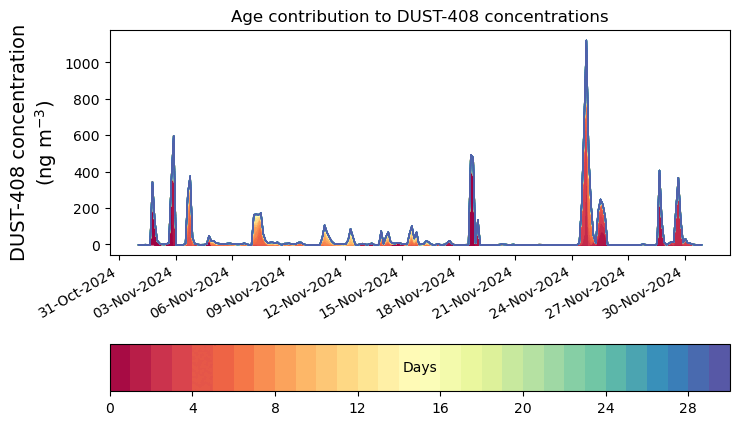 Age contribution to DUST-408 concentrations

DUST-408 concentration (ng m$^{-3}$)

1000
800
600
400
200
0

31-Oct-2024
03-Nov-2024
06-Nov-2024
09-Nov-2024
12-Nov-2024
15-Nov-2024
18-Nov-2024
21-Nov-2024
24-Nov-2024
27-Nov-2024
30-Nov-2024

Days

0
4
8
12
16
20
24
28